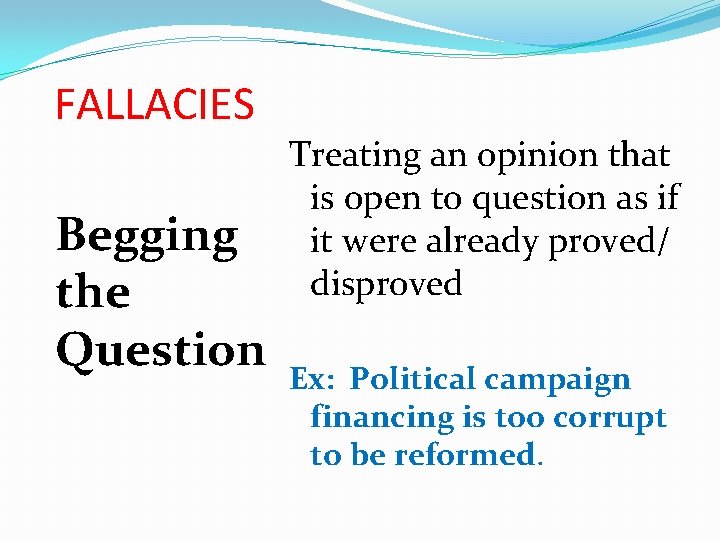 FALLACIES

Begging the Question

Treating an opinion that is open to question as if it were already proved/ disproved

Ex: Political campaign financing is too corrupt to be reformed.